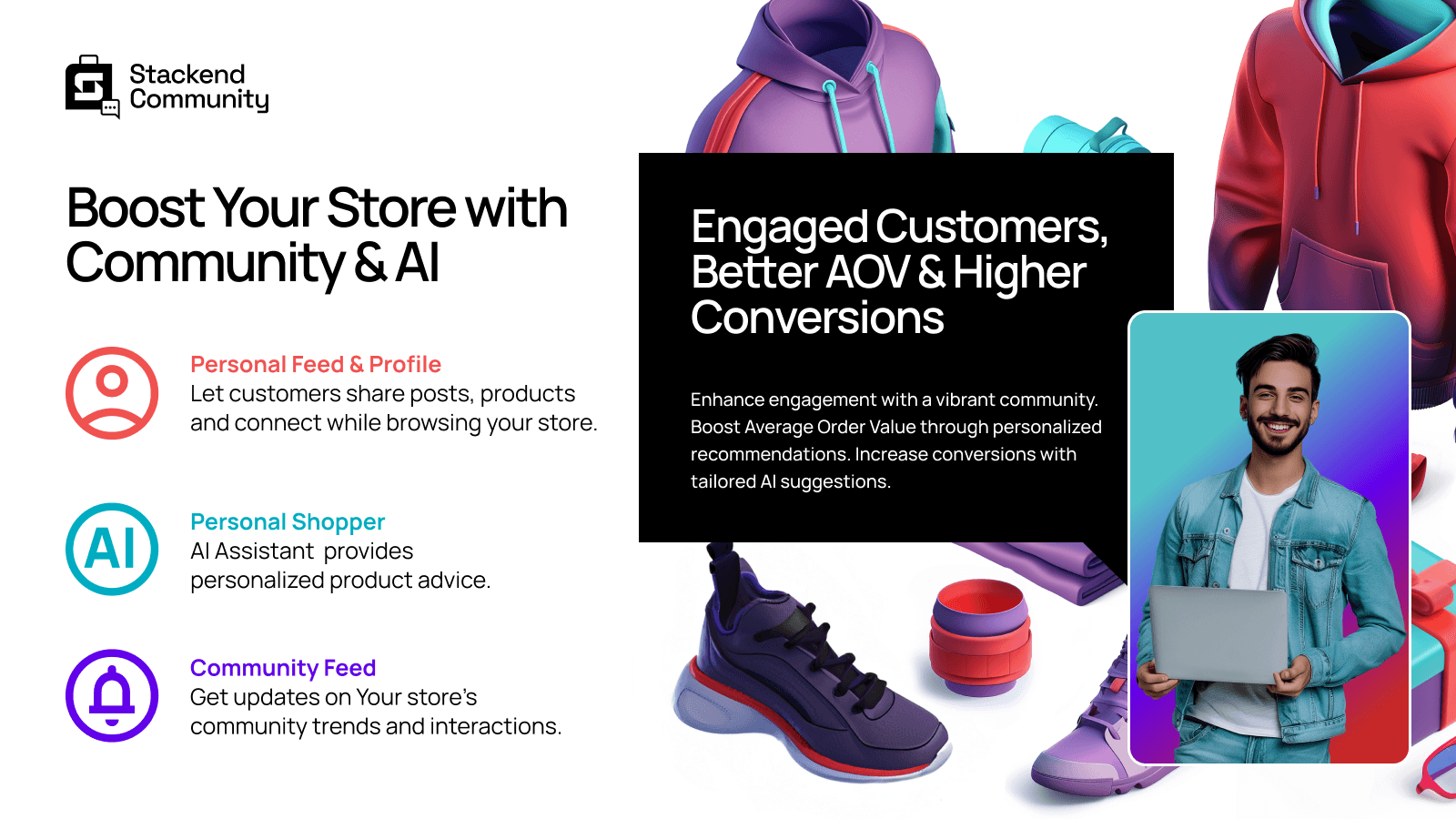 Stackend Community

Boost Your Store with Community & AI

Personal Feed & Profile
Let customers share posts, products and connect while browsing your store.

AI

Personal Shopper
AI Assistant provides personalized product advice.

Community Feed
Get updates on Your store's community trends and interactions.

Engaged Customers, Better AOV & Higher Conversions

Enhance engagement with a vibrant community. Boost Average Order Value through personalized recommendations. Increase conversions with tailored AI suggestions.